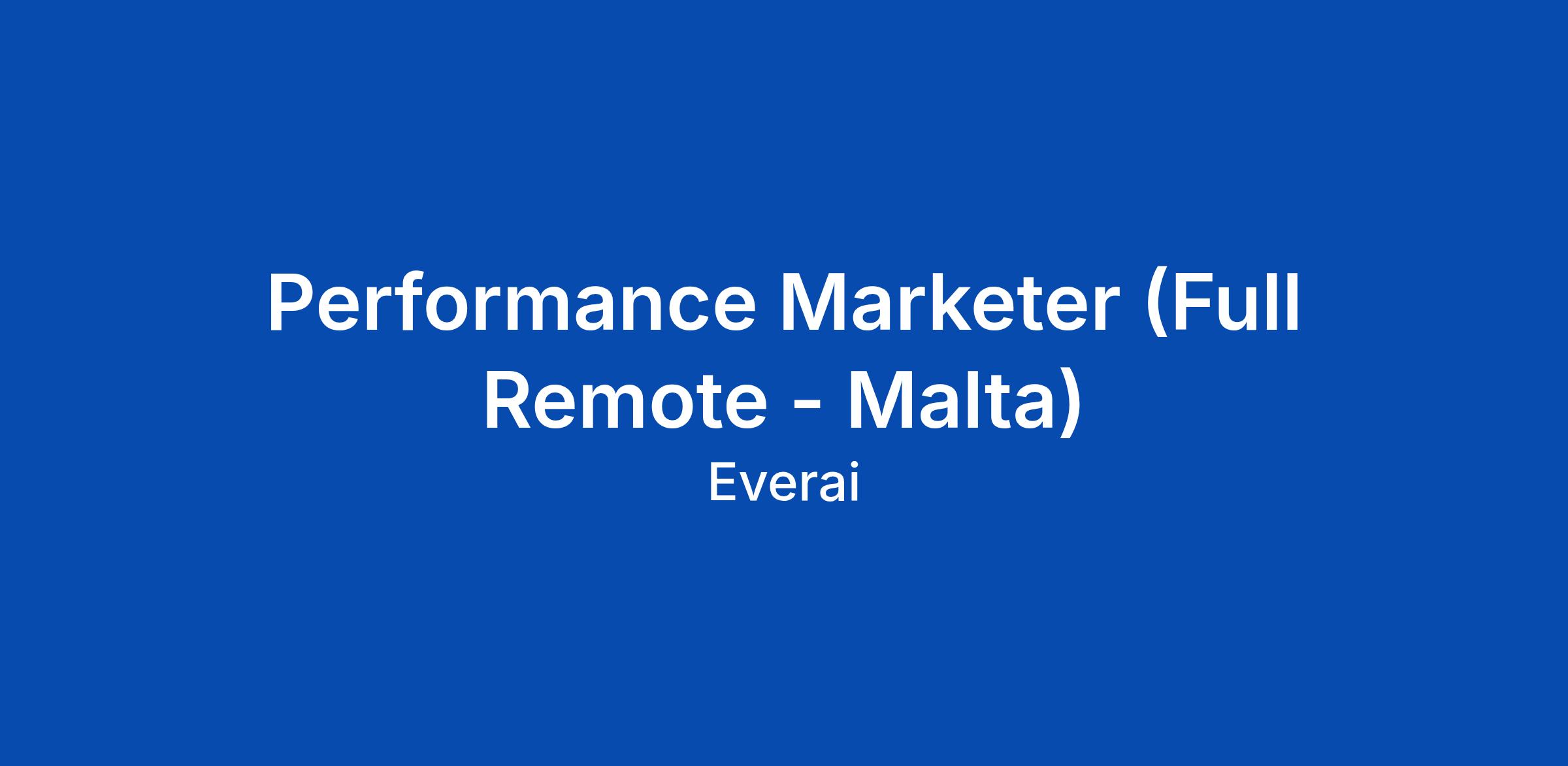 Performance Marketer (Full Remote - Malta)

Everai